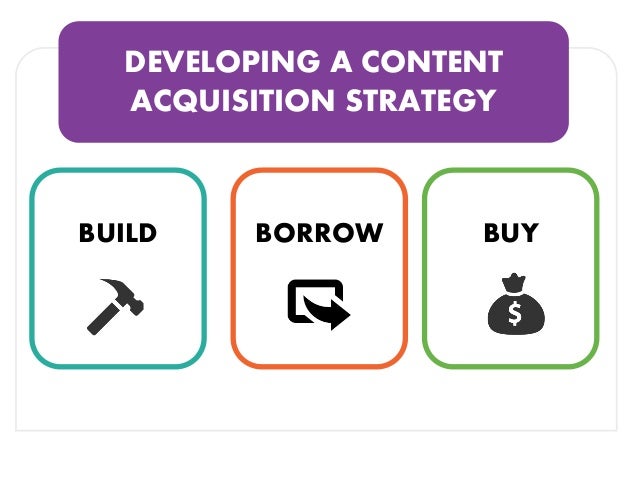 DEVELOPING A CONTENT ACQUISITION STRATEGY

BUILD

BORROW

BUY

$